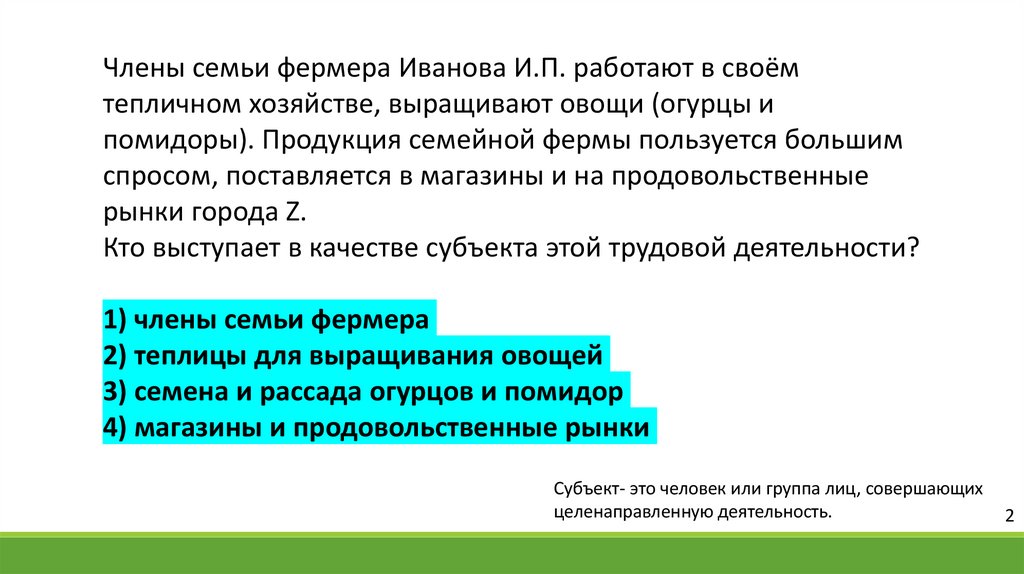 Члены семьи фермера Иванова И.П. работают в своём тепличном хозяйстве, выращивают овощи (огурцы и помидоры). Продукция семейной фермы пользуется большим спросом, поставляется в магазины и на продовольственные рынки города Z.
Кто выступает в качестве субъекта этой трудовой деятельности?

1) члены семьи фермера
2) теплицы для выращивания овощей
3) семена и рассада огурцов и помидор
4) магазины и продовольственные рынки

Субъект- это человек или группа лиц, совершающих целенаправленную деятельность.

2